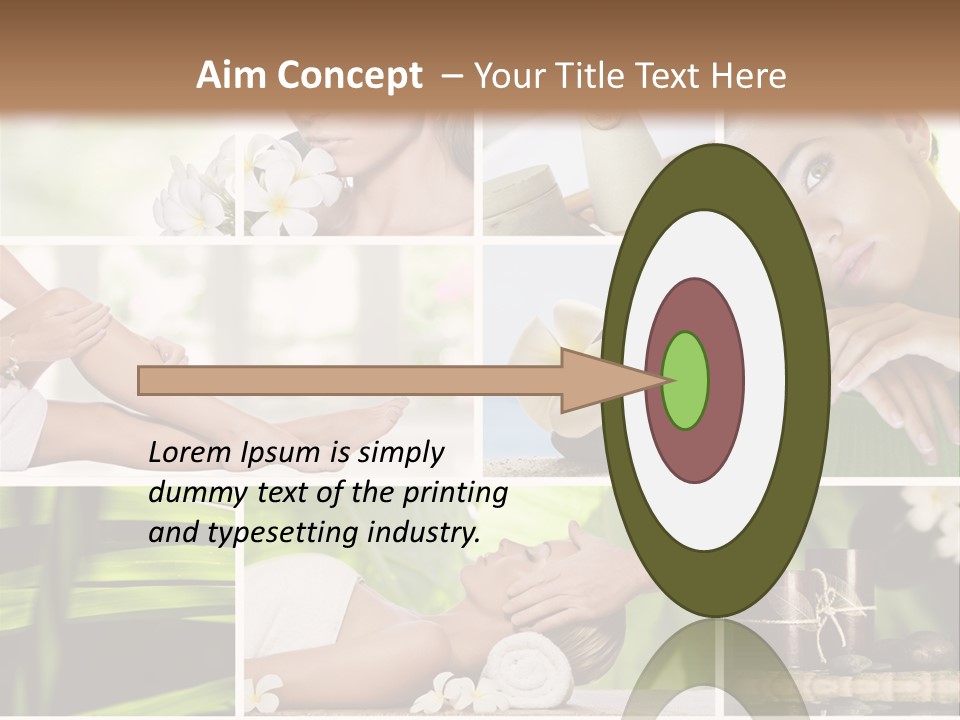 Aim Concept – Your Title Text Here

Lorem Ipsum is simply dummy text of the printing and typesetting industry.